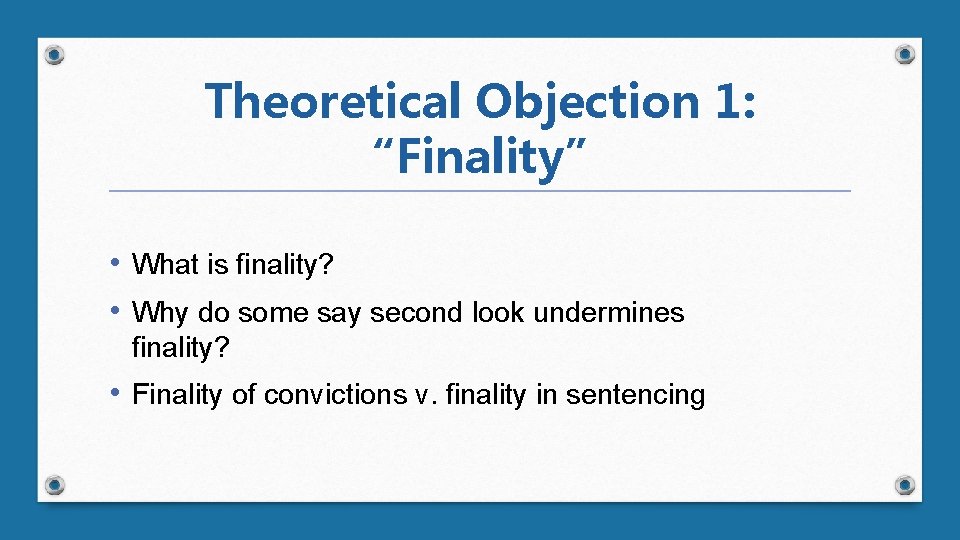 Theoretical Objection 1: “Finality”

• What is finality?
• Why do some say second look undermines finality?
• Finality of convictions v. finality in sentencing